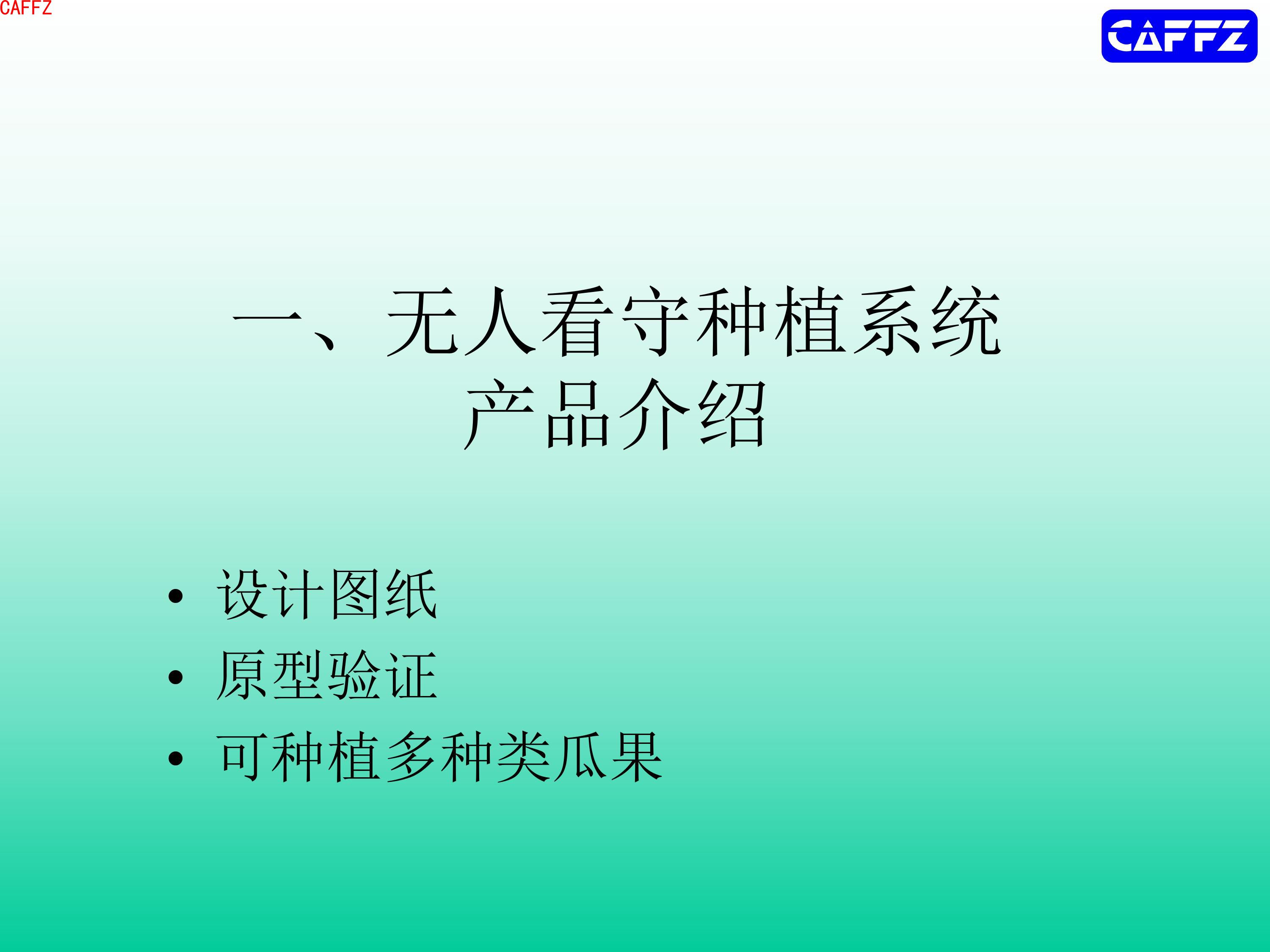 CAFFZ

CAFFZ

一、无人看守种植系统
产品介绍

• 设计图纸
• 原型验证
• 可种植多种类瓜果